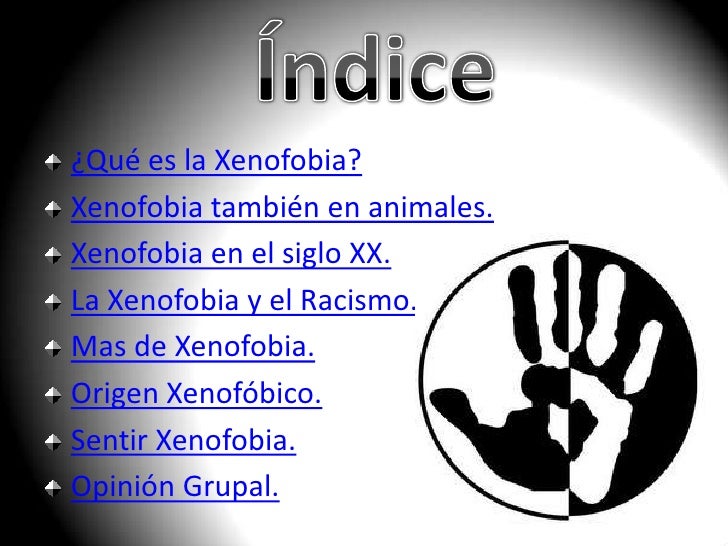 Índice

¿Qué es la Xenofobia?
Xenofobia también en animales.
Xenofobia en el siglo XX.
La Xenofobia y el Racismo.
Mas de Xenofobia.
Origen Xenofóbico.
Sentir Xenofobia.
Opinión Grupal.